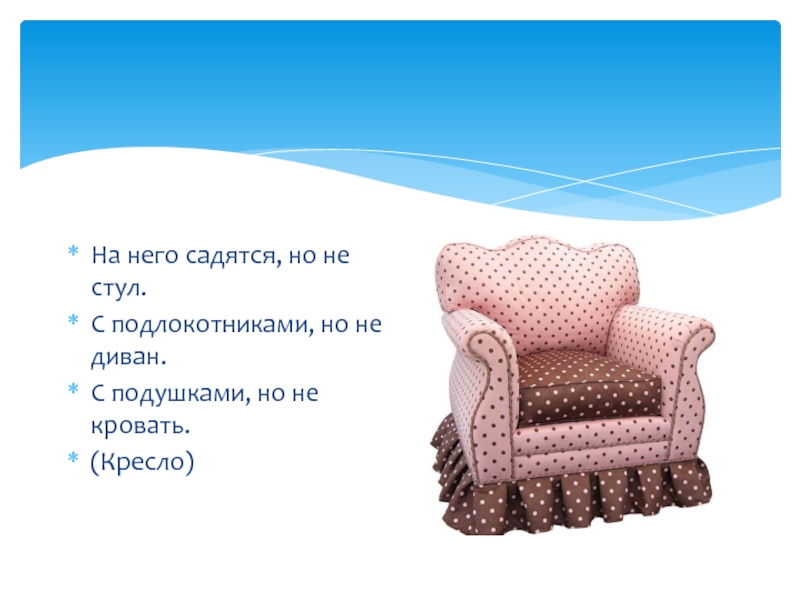 * На него садятся, но не стул.
* С подлокотниками, но не диван.
* С подушками, но не кровать.
* (Кресло)